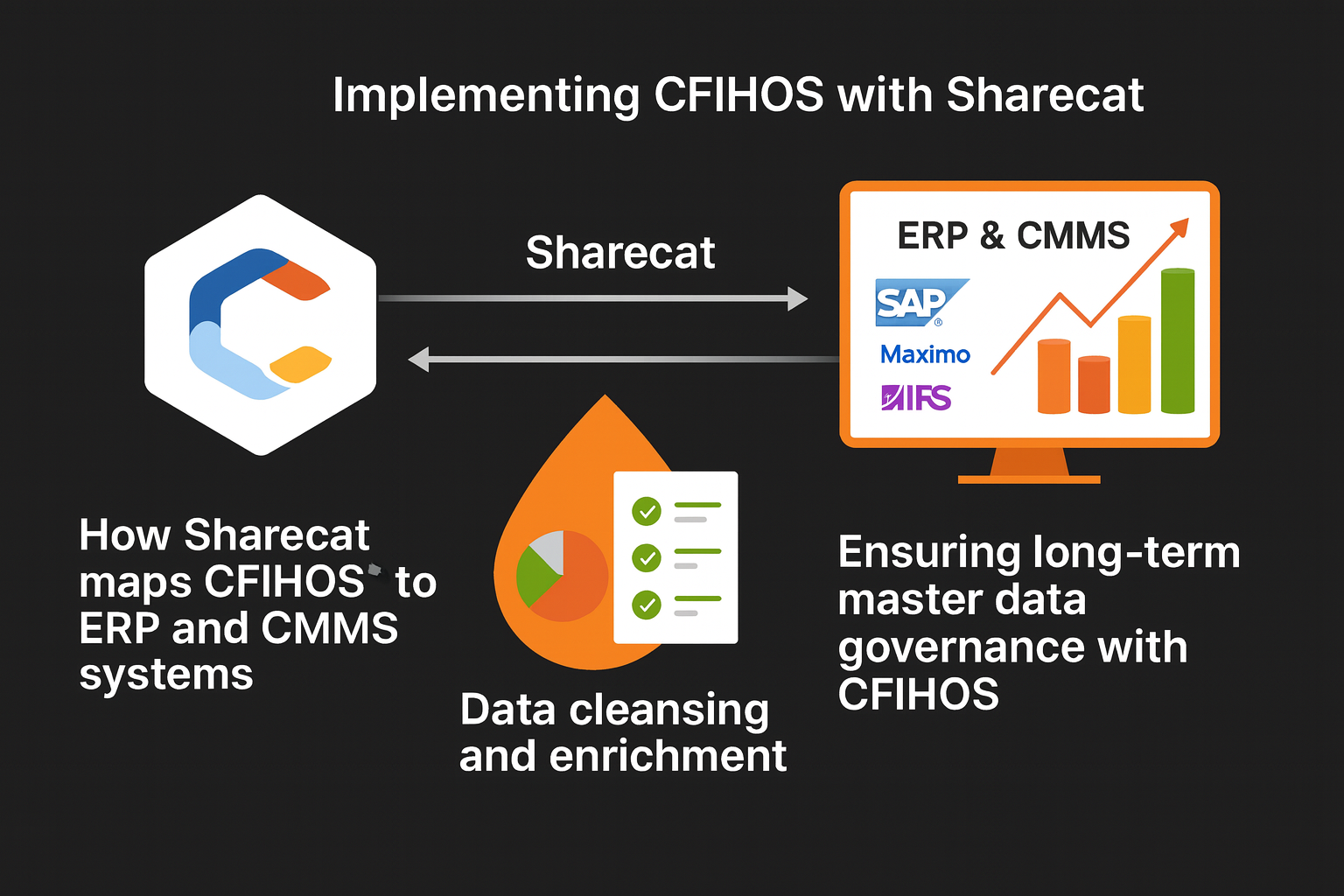 Implementing CFIHOS with Sharecat

Sharecat

ERP & CMMS

SAP

Maximo

IFS

How Sharecat maps CFIHOS to ERP and CMMS systems

Data cleansing and enrichment

Ensuring long-term master data governance with CFIHOS